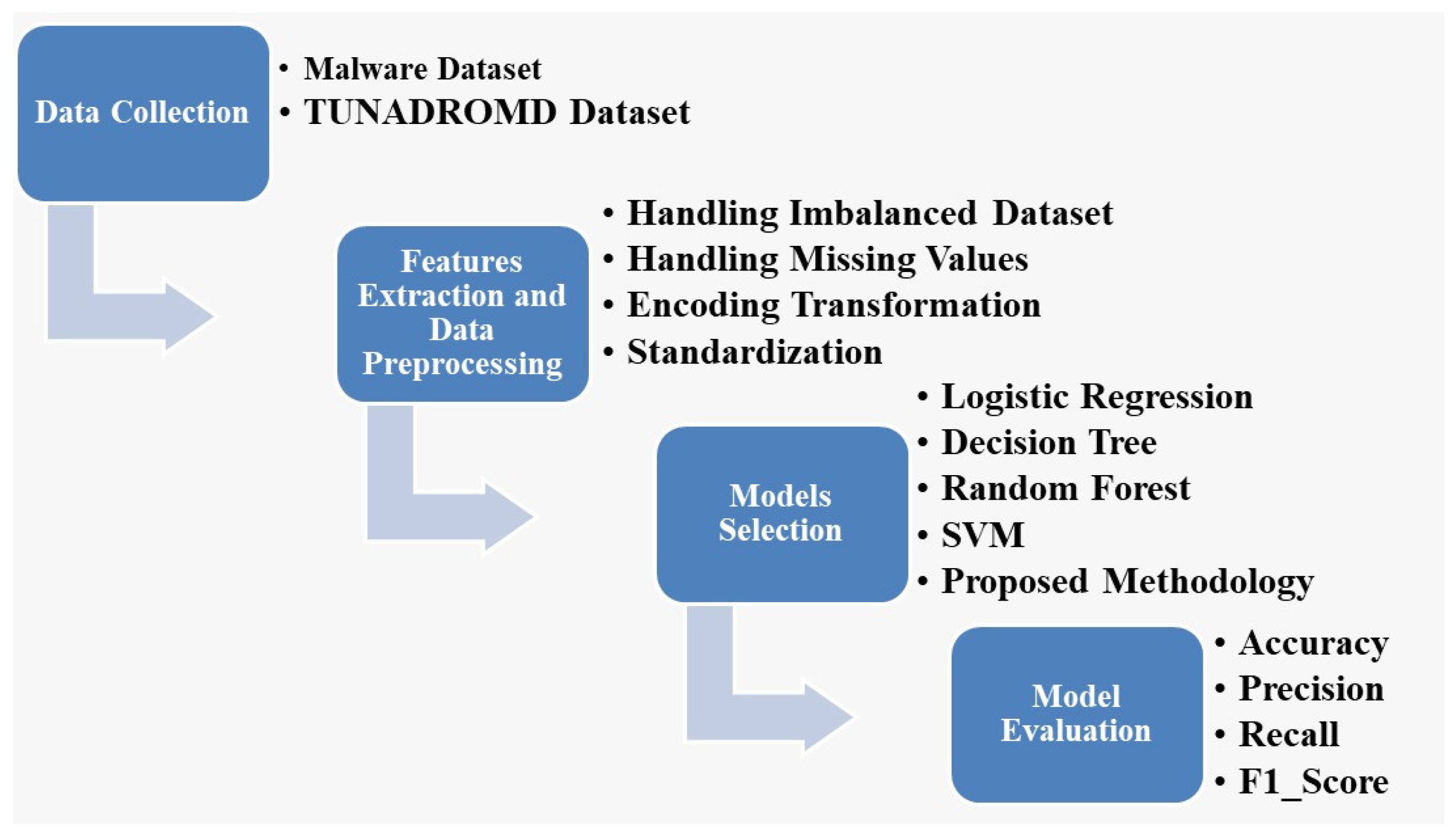 Data Collection

• Malware Dataset
• TUNADROMD Dataset

Features Extraction and Data Preprocessing

• Handling Imbalanced Dataset
• Handling Missing Values
• Encoding Transformation
• Standardization

Models Selection

• Logistic Regression
• Decision Tree
• Random Forest
• SVM
• Proposed Methodology

Model Evaluation

• Accuracy
• Precision
• Recall
• F1_Score